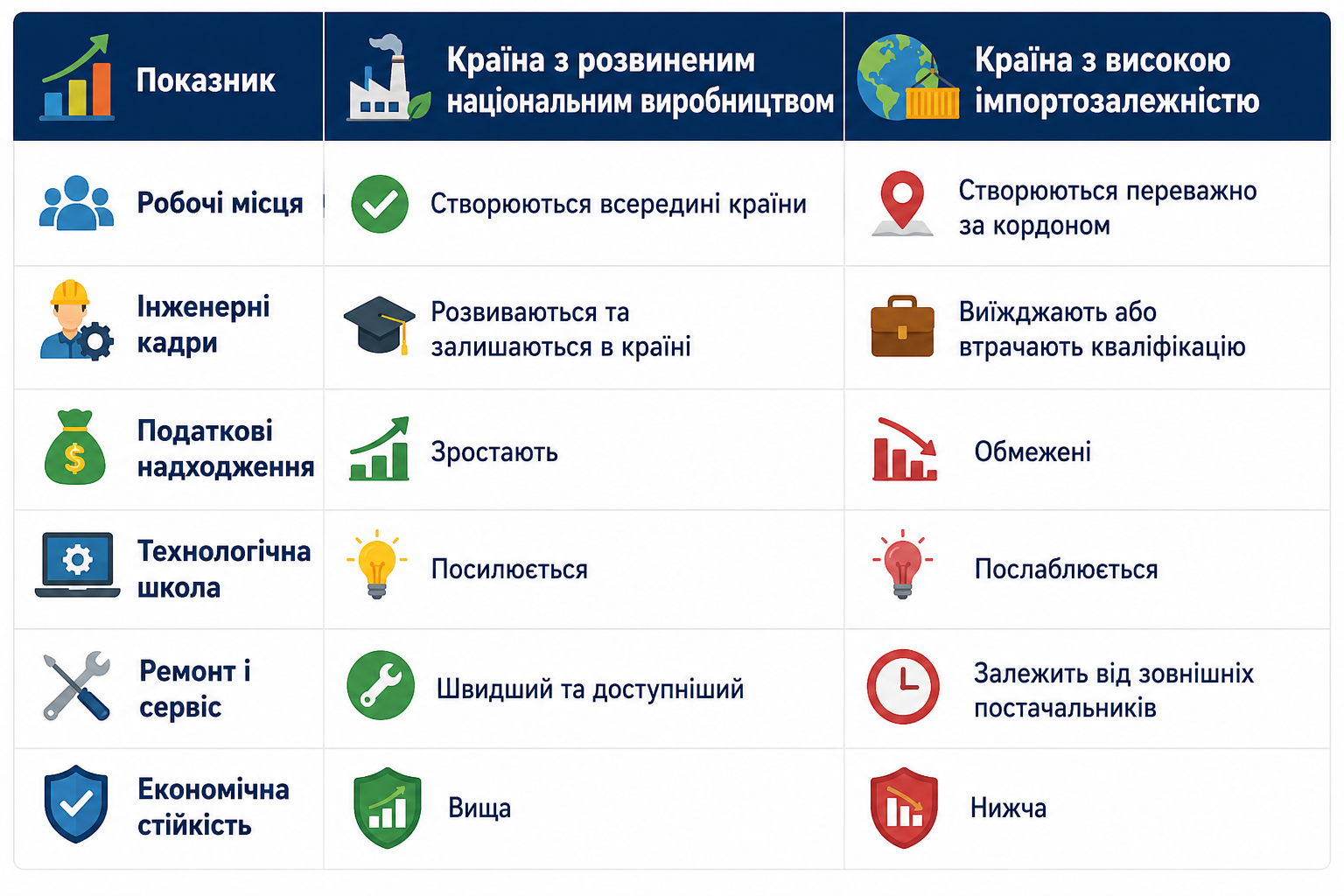 | Показник | Країна з розвиненим національним виробництвом | Країна з високою імпортозалежністю |
|---|---|---|
| Робочі місця | Створюються всередині країни | Створюються переважно за кордоном |
| Інженерні кадри | Розвиваються та залишаються в країні | Виїжджають або втрачають кваліфікацію |
| Податкові надходження | Зростають | Обмежені |
| Технологічна школа | Посилюється | Послаблюється |
| Ремонт і сервіс | Швидший та доступніший | Залежить від зовнішніх постачальників |
| Економічна стійкість | Вища | Нижча |